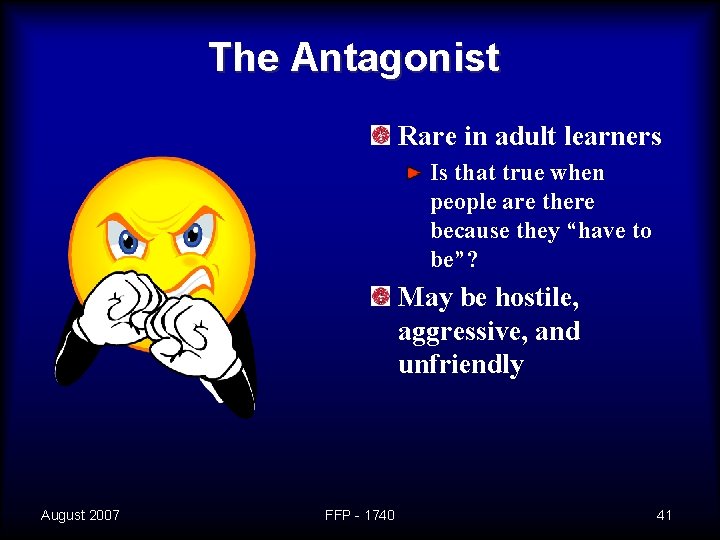 The Antagonist

Rare in adult learners

Is that true when people are there because they “have to be”?

May be hostile, aggressive, and unfriendly

August 2007

FFP - 1740

41